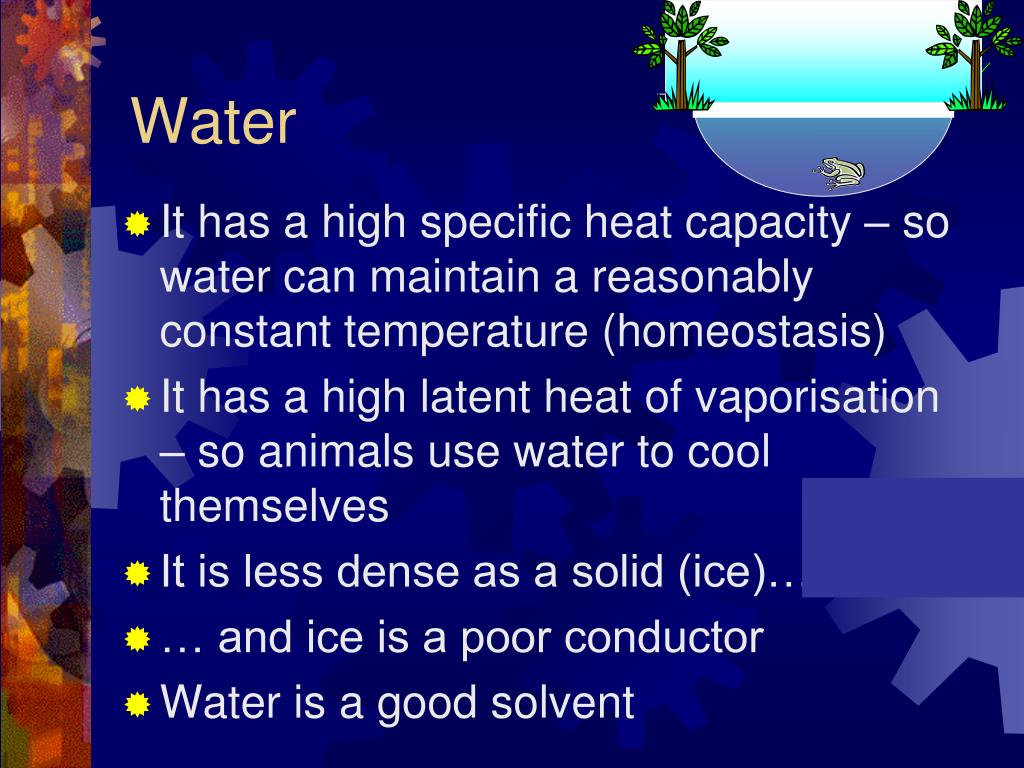 Water

It has a high specific heat capacity – so water can maintain a reasonably constant temperature (homeostasis)

It has a high latent heat of vaporisation – so animals use water to cool themselves

It is less dense as a solid (ice)…

… and ice is a poor conductor

Water is a good solvent